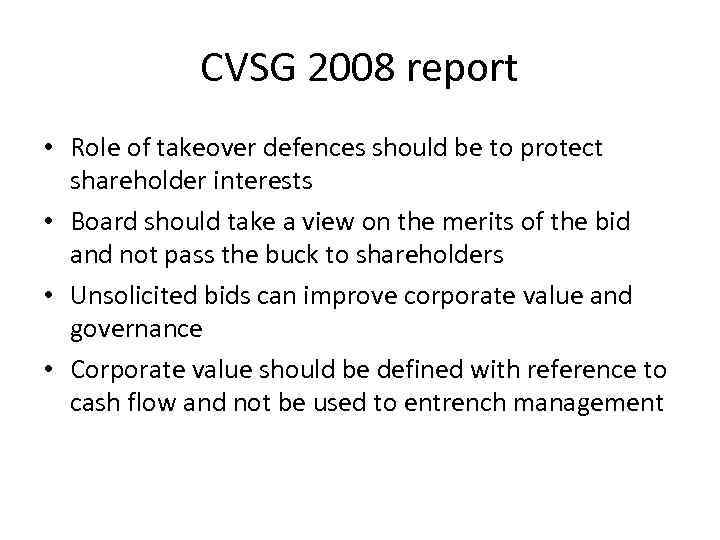 CVSG 2008 report

• Role of takeover defences should be to protect shareholder interests
• Board should take a view on the merits of the bid and not pass the buck to shareholders
• Unsolicited bids can improve corporate value and governance
• Corporate value should be defined with reference to cash flow and not be used to entrench management